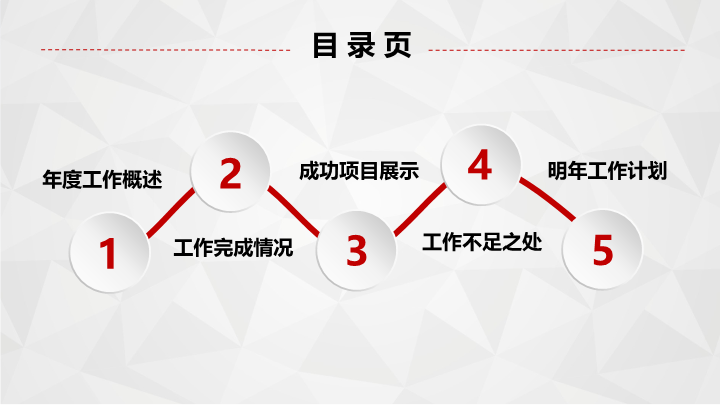 目 录 页

1
年度工作概述

2
工作完成情况

3
成功项目展示

4
工作不足之处

5
明年工作计划